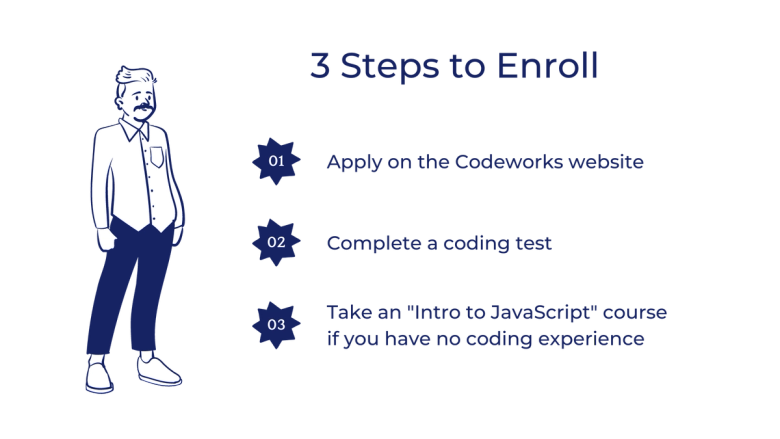 3 Steps to Enroll

01 Apply on the Codeworks website

02 Complete a coding test

03 Take an "Intro to JavaScript" course if you have no coding experience